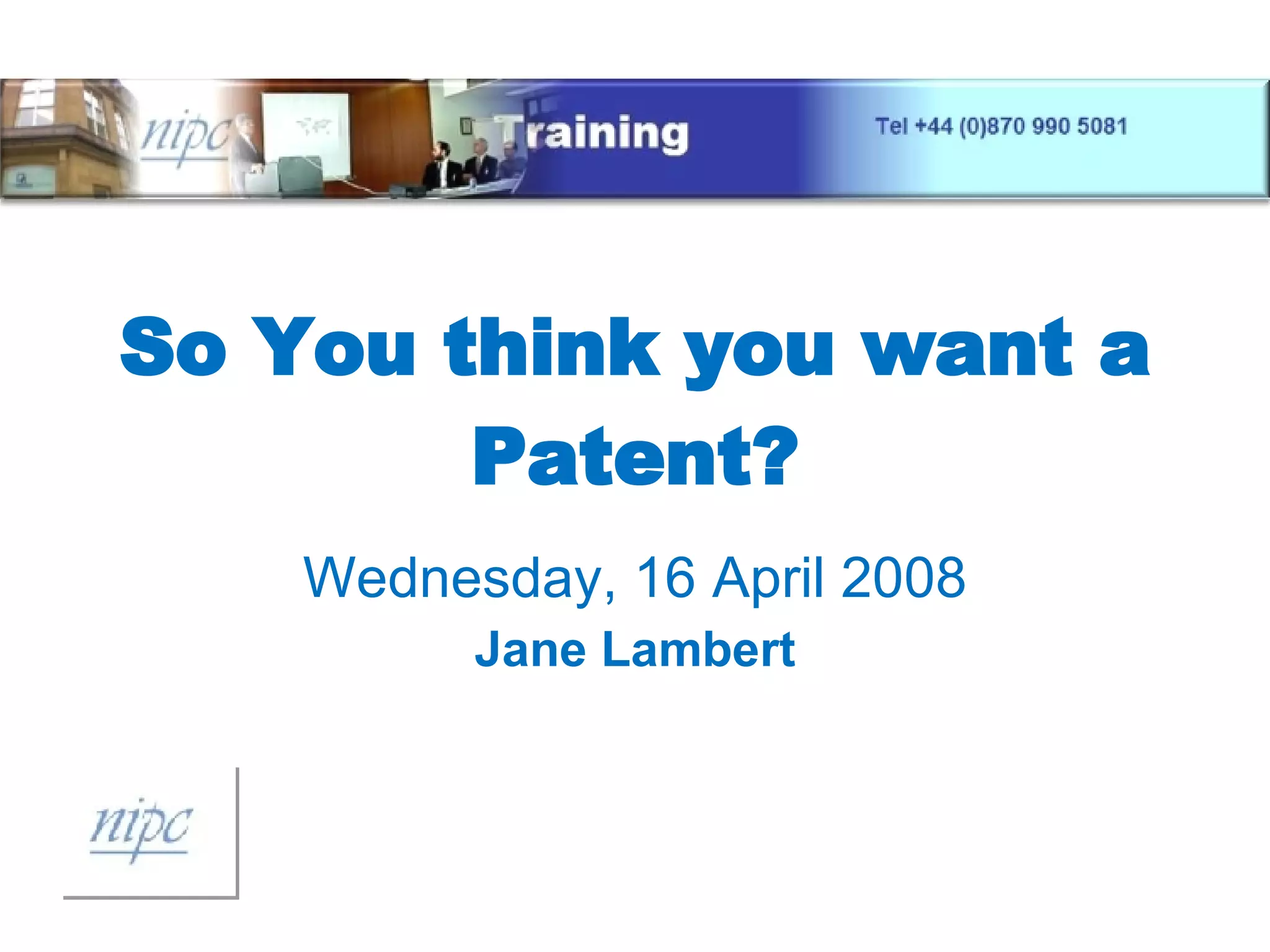 nipc Training Tel +44 (0)870 990 5081

So You think you want a Patent?

Wednesday, 16 April 2008

Jane Lambert

nipc